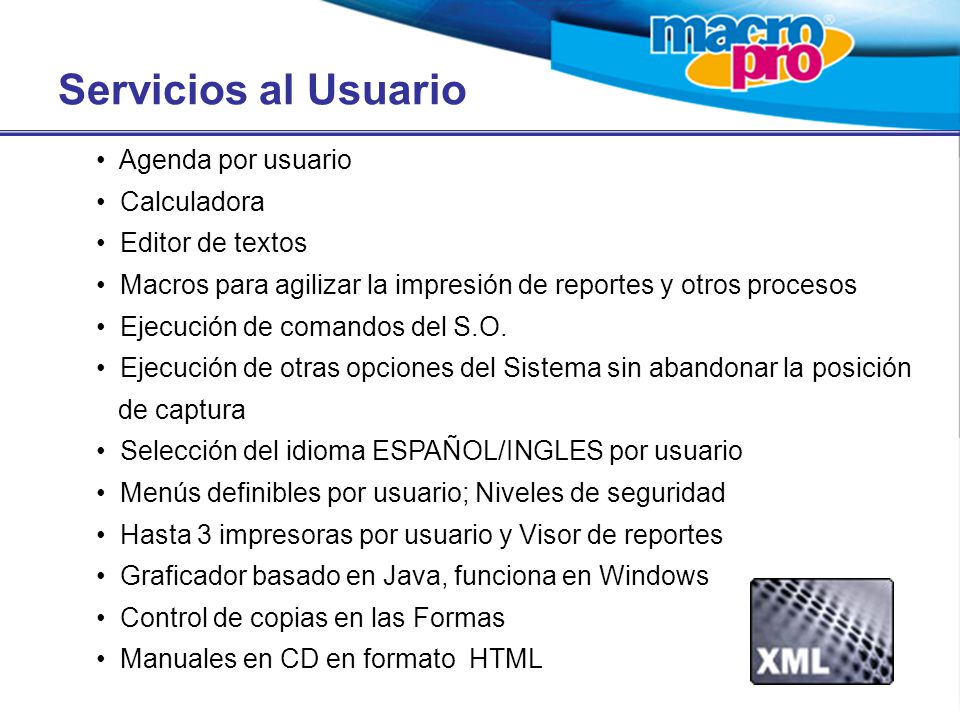 macro pro®

Servicios al Usuario

• Agenda por usuario
• Calculadora
• Editor de textos
• Macros para agilizar la impresión de reportes y otros procesos
• Ejecución de comandos del S.O.
• Ejecución de otras opciones del Sistema sin abandonar la posición de captura
• Selección del idioma ESPAÑOL/INGLES por usuario
• Menús definibles por usuario; Niveles de seguridad
• Hasta 3 impresoras por usuario y Visor de reportes
• Graficador basado en Java, funciona en Windows
• Control de copias en las Formas
• Manuales en CD en formato HTML

XML